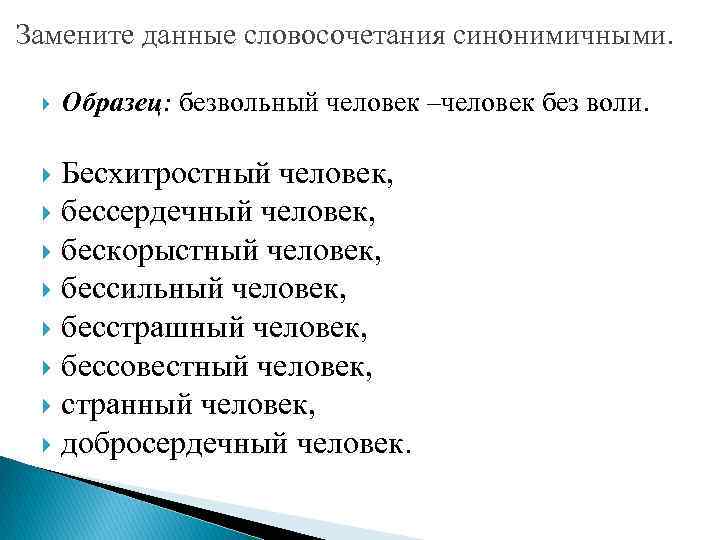 Замените данные словосочетания синонимичными.

Образец: безвольный человек –человек без воли.

Бесхитростный человек,
бессердечный человек,
бескорыстный человек,
бессильный человек,
бесстрашный человек,
бессовестный человек,
странный человек,
добросердечный человек.